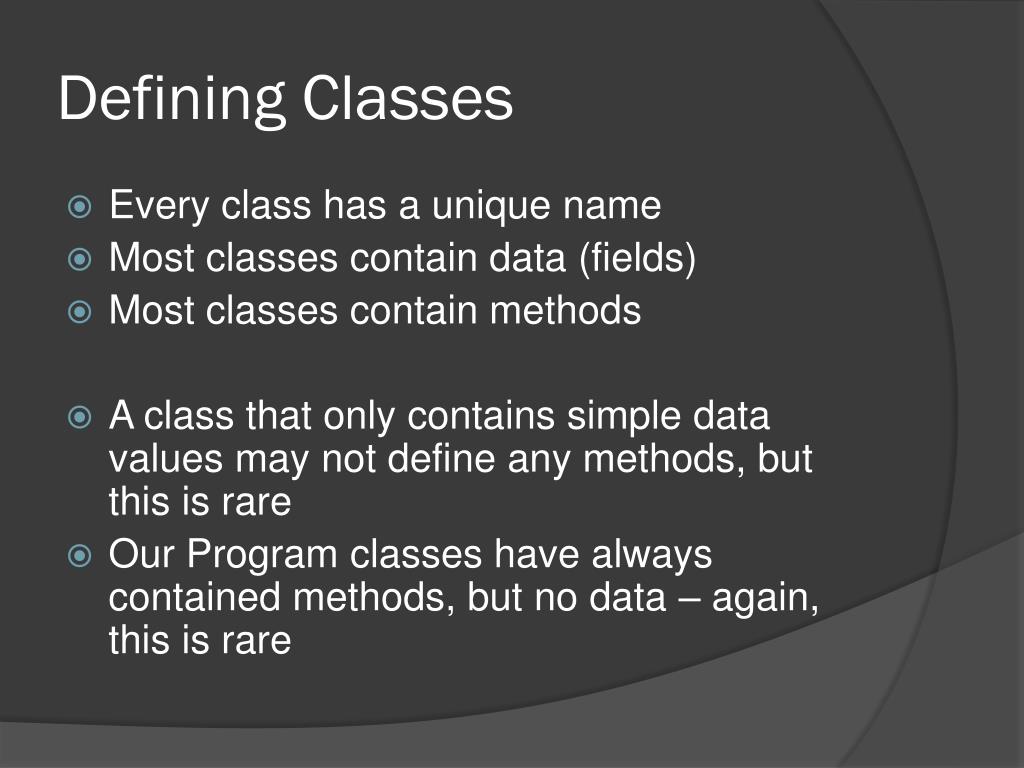 Defining Classes

Every class has a unique name
Most classes contain data (fields)
Most classes contain methods

A class that only contains simple data values may not define any methods, but this is rare
Our Program classes have always contained methods, but no data – again, this is rare